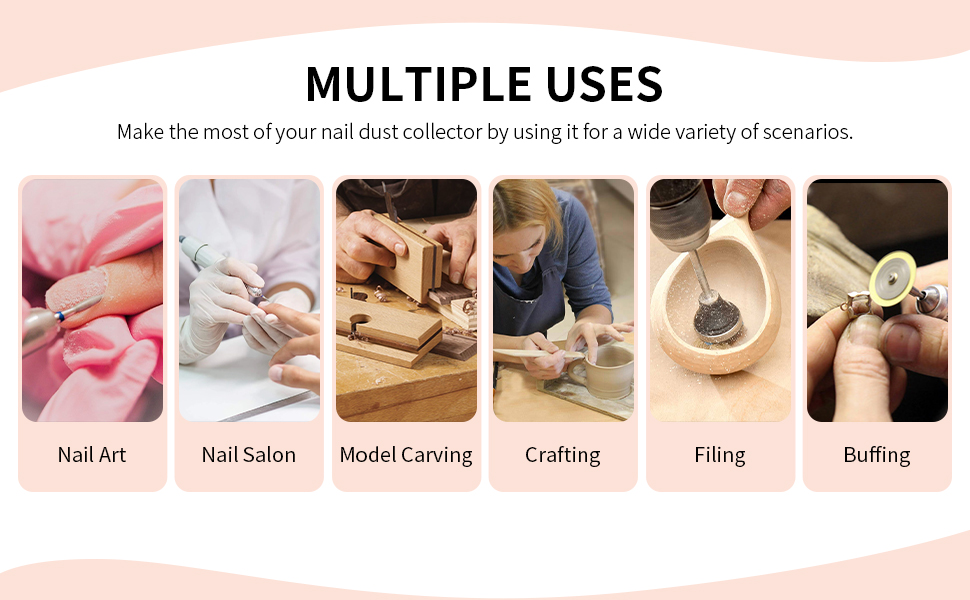 MULTIPLE USES

Make the most of your nail dust collector by using it for a wide variety of scenarios.

Nail Art

Nail Salon

Model Carving

Crafting

Filing

Buffing